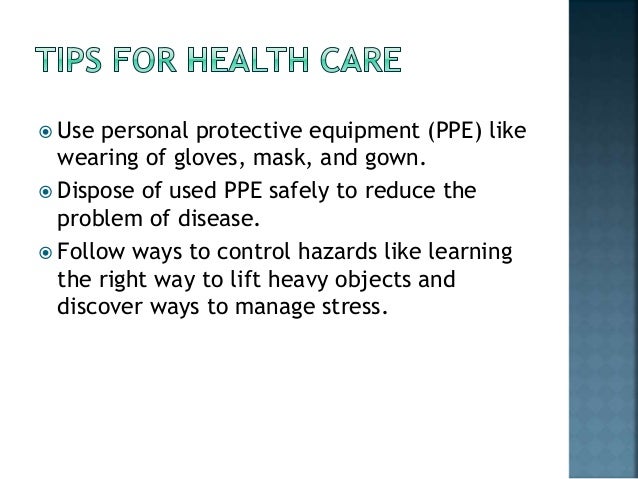 TIPS FOR HEALTH CARE

Use personal protective equipment (PPE) like wearing of gloves, mask, and gown.

Dispose of used PPE safely to reduce the problem of disease.

Follow ways to control hazards like learning the right way to lift heavy objects and discover ways to manage stress.